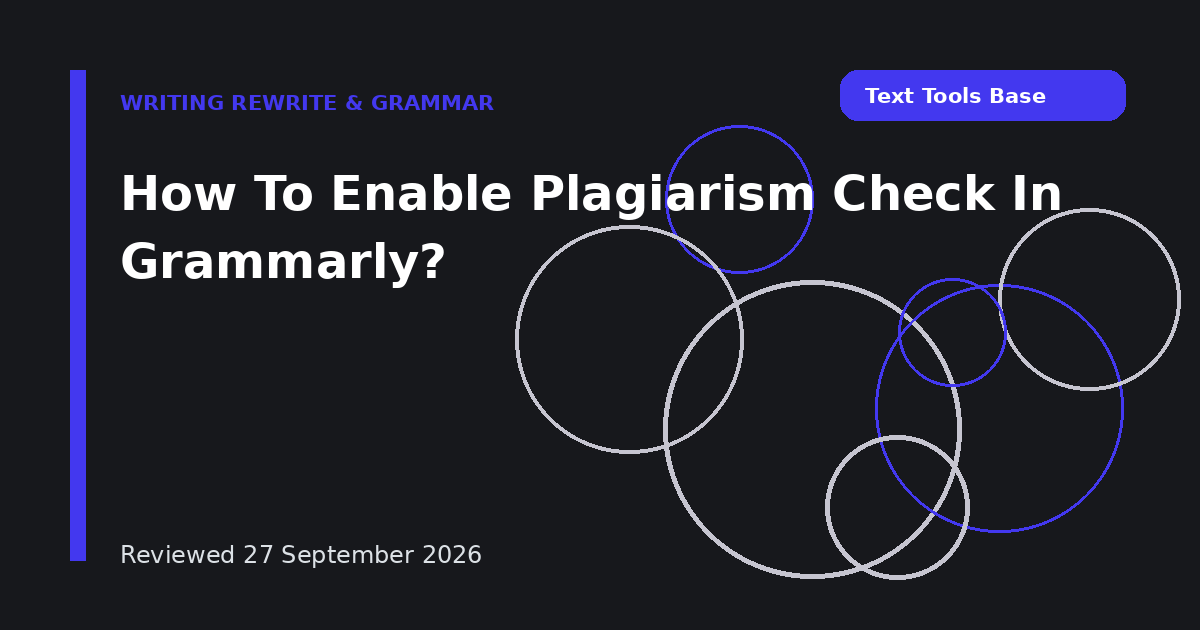 WRITING REWRITE & GRAMMAR

Text Tools Base

How To Enable Plagiarism Check In Grammarly?

Reviewed 27 September 2026